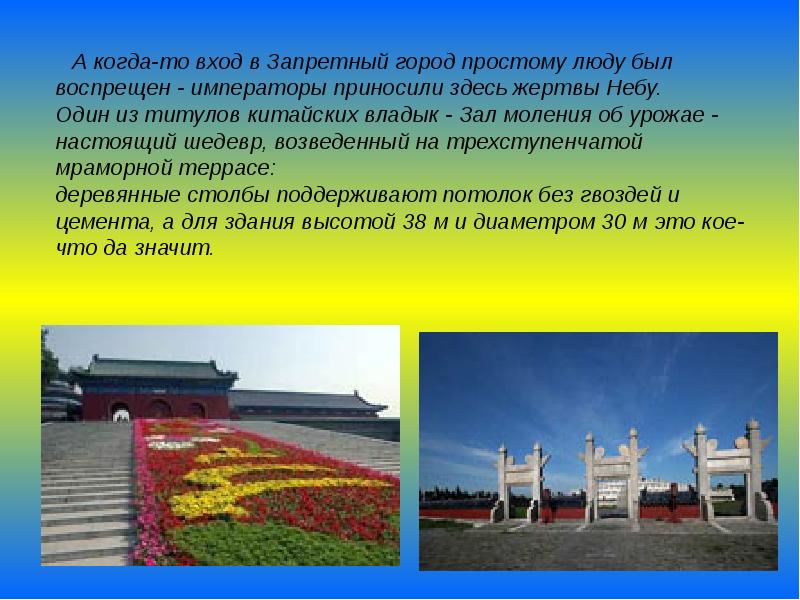 А когда-то вход в Запретный город простому люду был воспрещен - императоры приносили здесь жертвы Небу. Один из титулов китайских владык - Зал моления об урожае - настоящий шедевр, возведенный на трехступенчатой мраморной террасе:
деревянные столбы поддерживают потолок без гвоздей и цемента, а для здания высотой 38 м и диаметром 30 м это кое-что да значит.